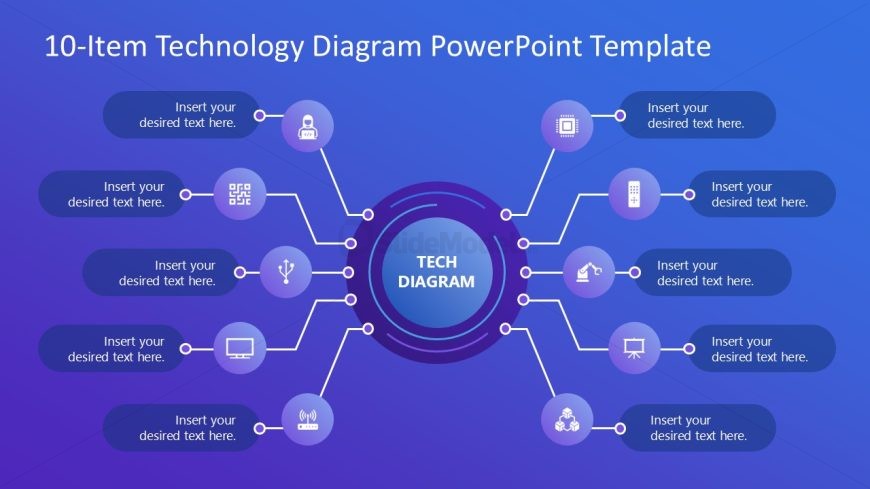 10-Item Technology Diagram PowerPoint Template

Insert your desired text here.

Insert your desired text here.

Insert your desired text here.

Insert your desired text here.

Insert your desired text here.

TECH DIAGRAM

Insert your desired text here.

Insert your desired text here.

Insert your desired text here.

Insert your desired text here.

Insert your desired text here.